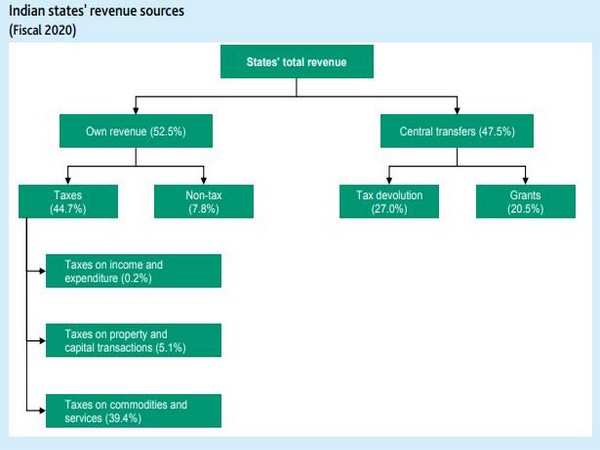 Indian states' revenue sources
(Fiscal 2020)

States' total revenue

Own revenue (52.5%)

Central transfers (47.5%)

Taxes
(44.7%)

Non-tax
(7.8%)

Tax devolution
(27.0%)

Grants
(20.5%)

Taxes on income and expenditure (0.2%)

Taxes on property and capital transactions (5.1%)

Taxes on commodities and services (39.4%)